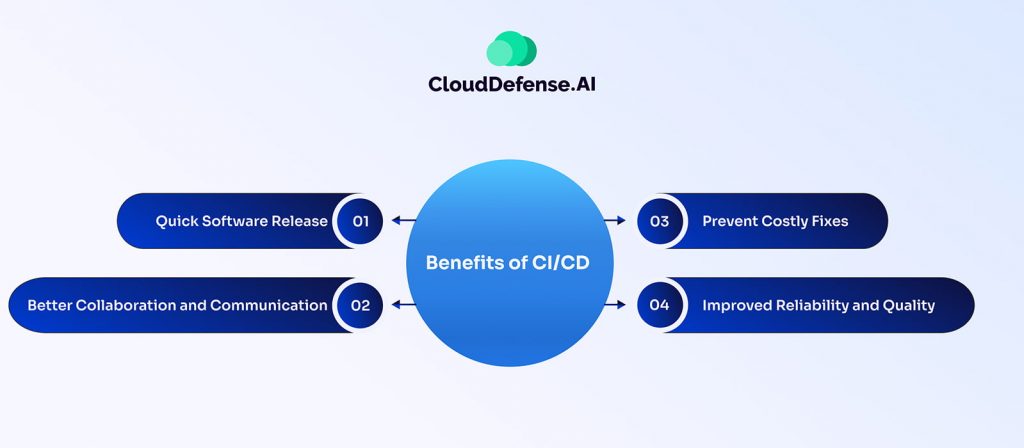 CloudDefense.AI

Benefits of CI/CD

Quick Software Release 01

Better Collaboration and Communication 02

03 Prevent Costly Fixes

04 Improved Reliability and Quality